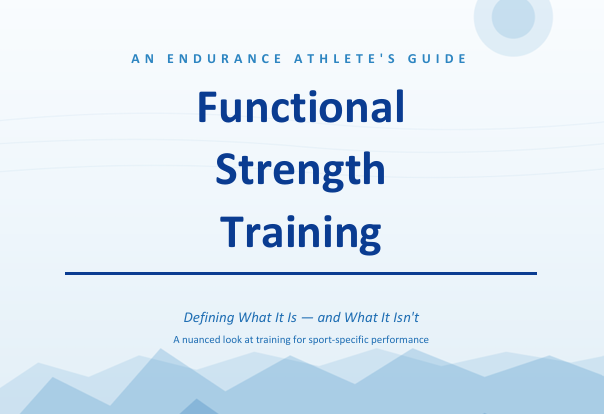 AN ENDURANCE ATHLETE'S GUIDE

Functional Strength Training

Defining What It Is — and What It Isn't

A nuanced look at training for sport-specific performance